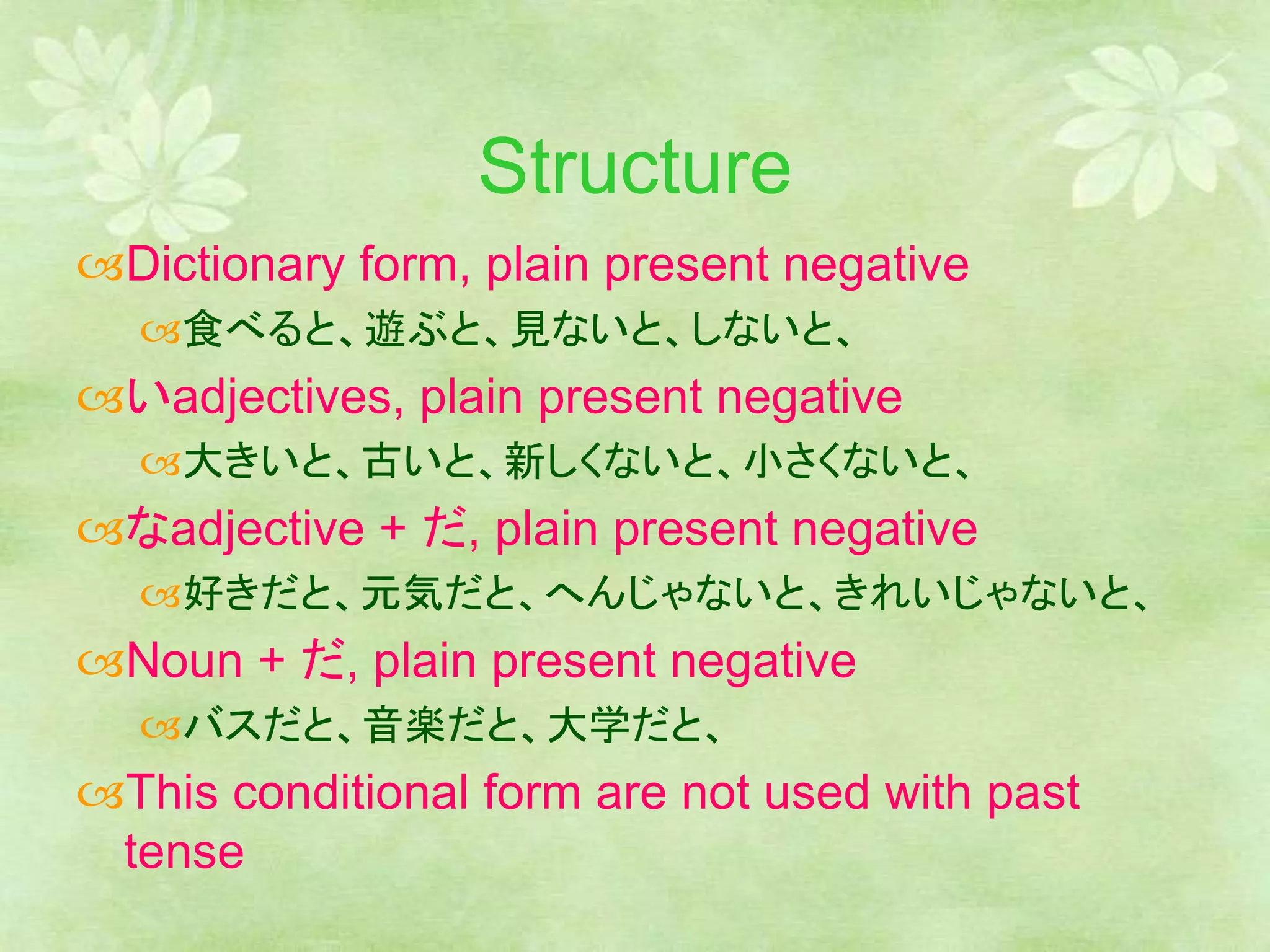 Structure

Dictionary form, plain present negative

食べると、遊ぶと、見ないと、しないと、

いadjectives, plain present negative

大きいと、古いと、新しくないと、小さくないと、

なadjective + だ, plain present negative

好きだと、元気だと、へんじゃないと、きれいじゃないと、

Noun + だ, plain present negative

バスだと、音楽だと、大学だと、

This conditional form are not used with past tense